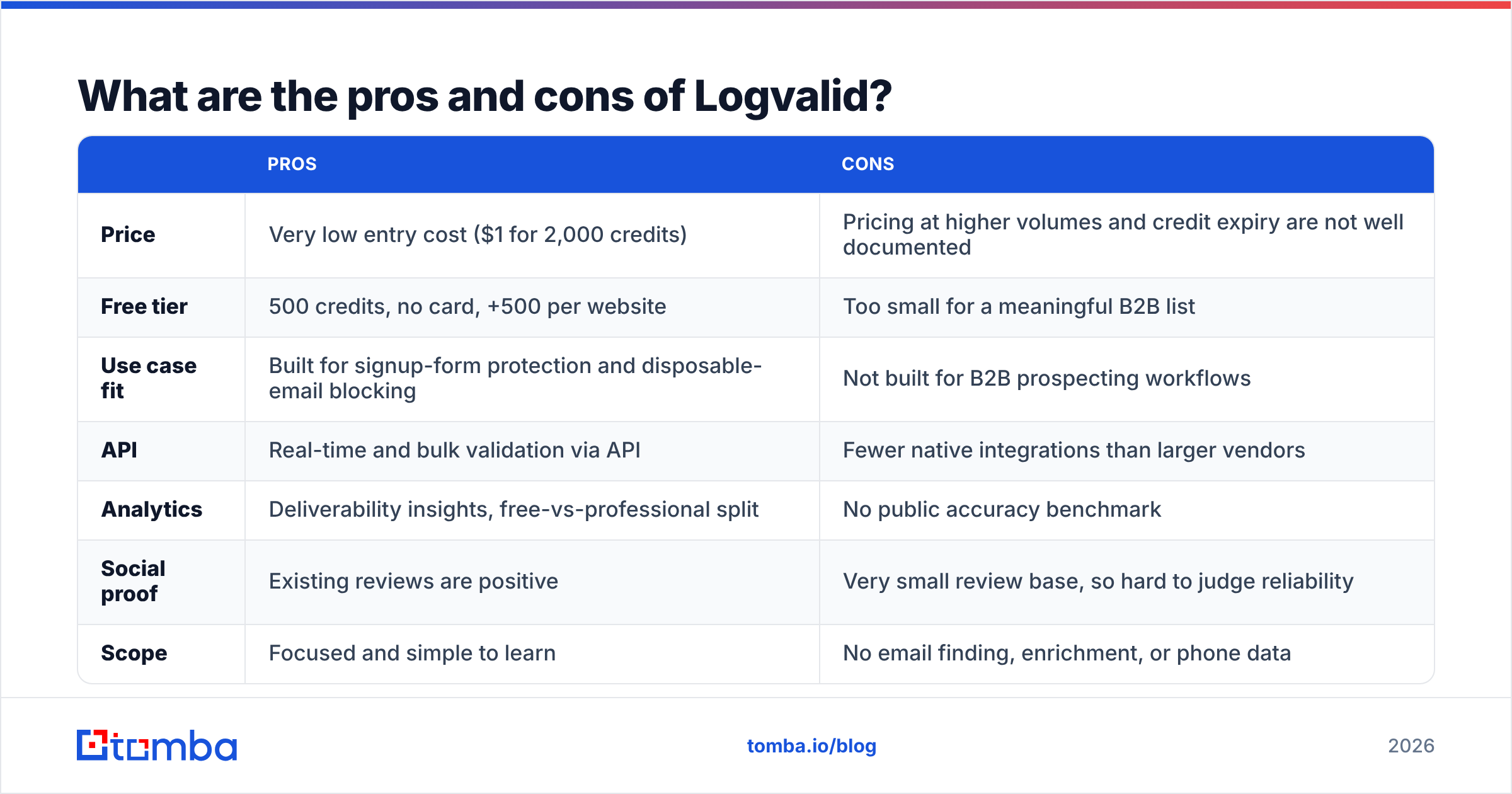 What are the pros and cons of Logvalid?

|  | PROS | CONS |
|---|---|---|
| Price | Very low entry cost ($1 for 2,000 credits) | Pricing at higher volumes and credit expiry are not well documented |
| Free tier | 500 credits, no card, +500 per website | Too small for a meaningful B2B list |
| Use case fit | Built for signup-form protection and disposable-email blocking | Not built for B2B prospecting workflows |
| API | Real-time and bulk validation via API | Fewer native integrations than larger vendors |
| Analytics | Deliverability insights, free-vs-professional split | No public accuracy benchmark |
| Social proof | Existing reviews are positive | Very small review base, so hard to judge reliability |
| Scope | Focused and simple to learn | No email finding, enrichment, or phone data |

tomba

tomba.io/blog

2026